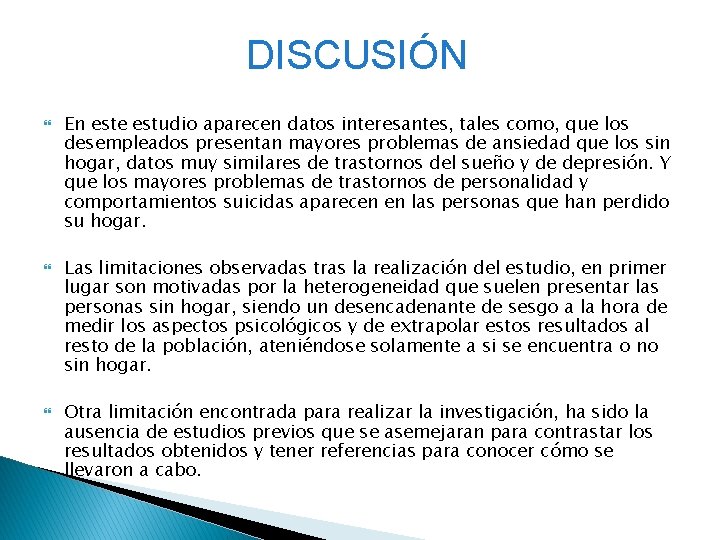 DISCUSIÓN

En este estudio aparecen datos interesantes, tales como, que los desempleados presentan mayores problemas de ansiedad que los sin hogar, datos muy similares de trastornos del sueño y de depresión. Y que los mayores problemas de trastornos de personalidad y comportamientos suicidas aparecen en las personas que han perdido su hogar.

Las limitaciones observadas tras la realización del estudio, en primer lugar son motivadas por la heterogeneidad que suelen presentar las personas sin hogar, siendo un desencadenante de sesgo a la hora de medir los aspectos psicológicos y de extrapolar estos resultados al resto de la población, ateniéndose solamente a si se encuentra o no sin hogar.

Otra limitación encontrada para realizar la investigación, ha sido la ausencia de estudios previos que se asemejaran para contrastar los resultados obtenidos y tener referencias para conocer cómo se llevaron a cabo.